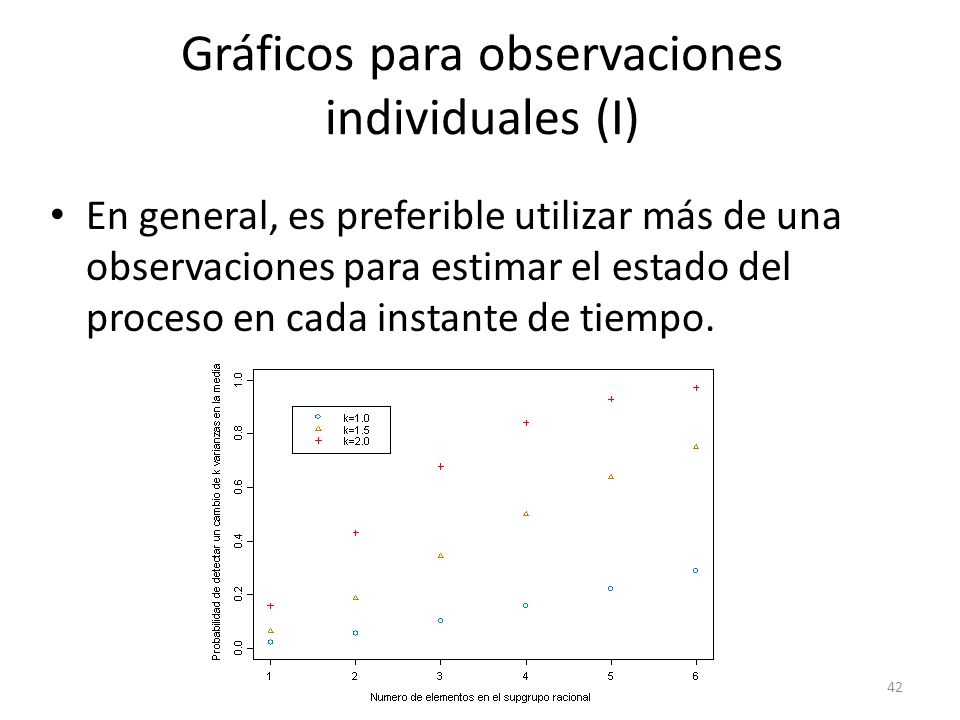 Gráficos para observaciones individuales (I)

• En general, es preferible utilizar más de una observaciones para estimar el estado del proceso en cada instante de tiempo.

Probabilidad de detectar un cambio de k varianzas en la media

1.0
0.8
0.6
0.4
0.2
0.0

k=1.0
k=1.5
k=2.0

1 2 3 4 5 6

Numero de elementos en el supgrupo racional

42